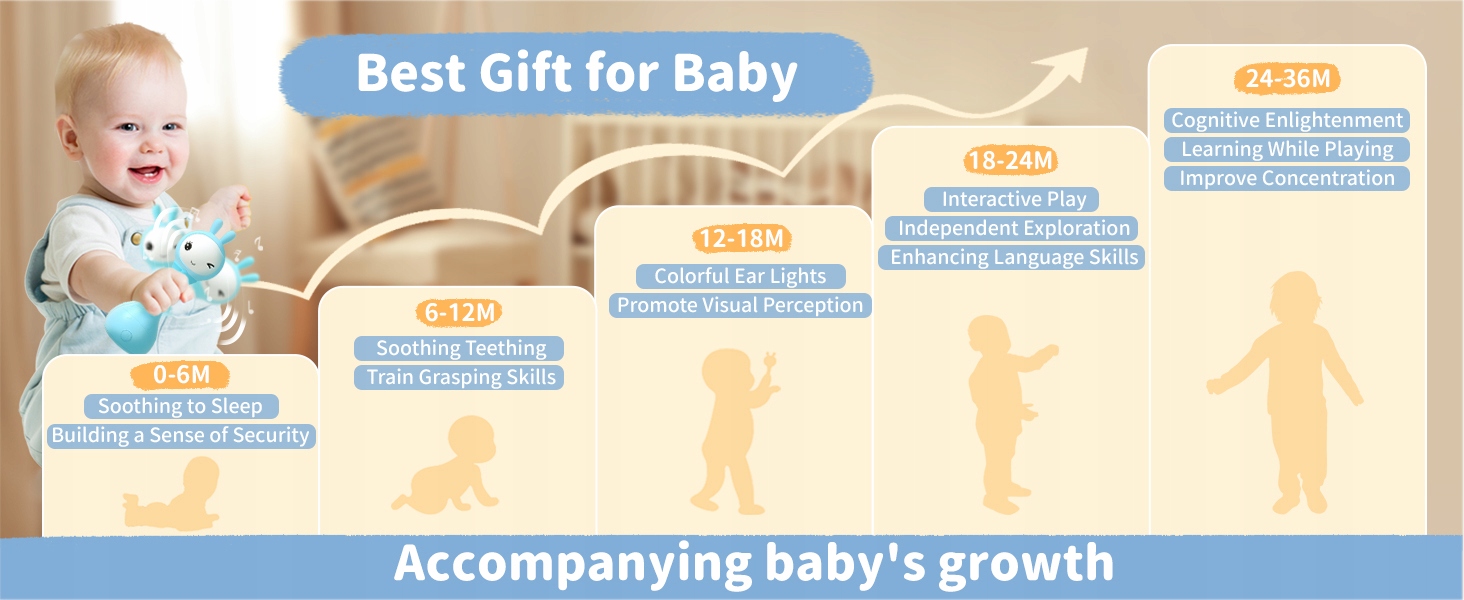 Best Gift for Baby

0-6M
Soothing to Sleep
Building a Sense of Security

6-12M
Soothing Teething
Train Grasping Skills

12-18M
Colorful Ear Lights
Promote Visual Perception

18-24M
Interactive Play
Independent Exploration
Enhancing Language Skills

24-36M
Cognitive Enlightenment
Learning While Playing
Improve Concentration

Accompanying baby's growth